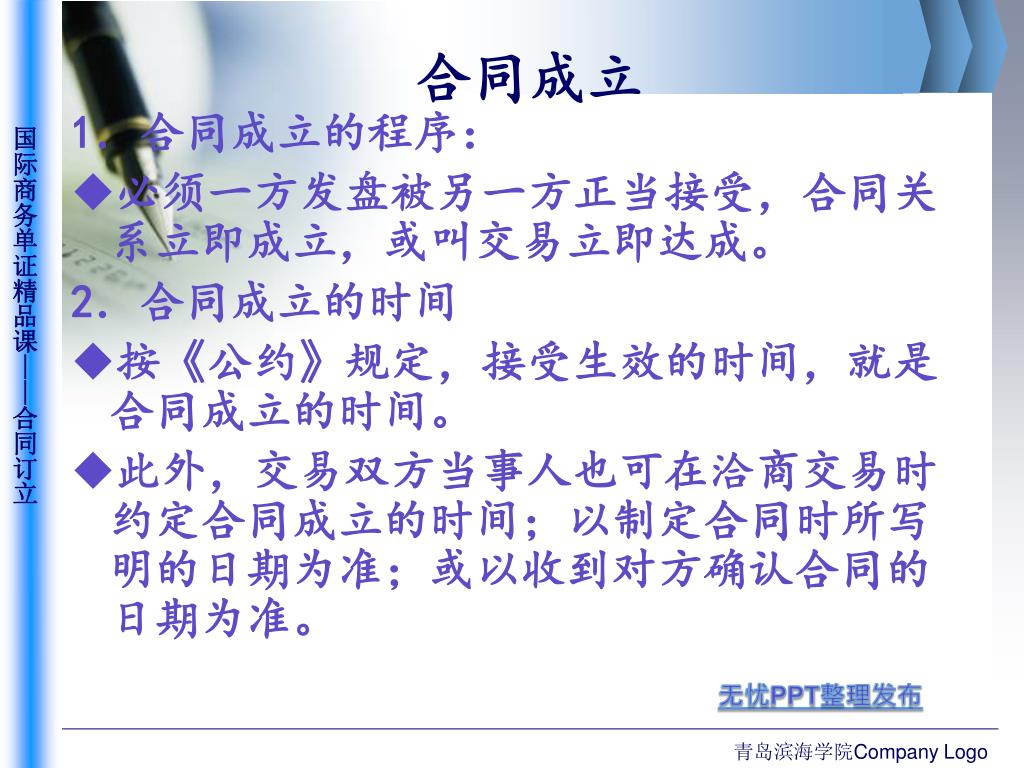 国际商务单证精品课——合同订立

合同成立

1. 合同成立的程序：

◆必须一方发盘被另一方正当接受，合同关系立即成立，或叫交易立即达成。

2. 合同成立的时间

◆按《公约》规定，接受生效的时间，就是合同成立的时间。

◆此外，交易双方当事人也可在洽商交易时约定合同成立的时间；以制定合同时所写明的日期为准；或以收到对方确认合同的日期为准。

无忧PPT整理发布

青岛滨海学院Company Logo